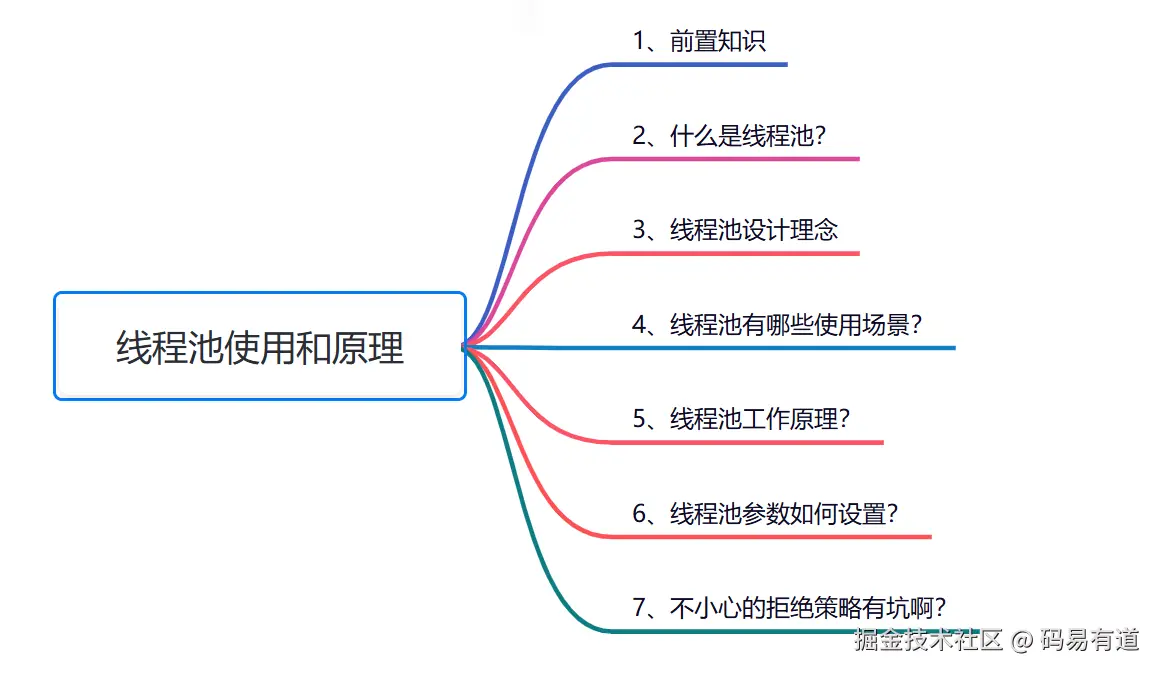 线程池使用和原理

1、前置知识

2、什么是线程池?

3、线程池设计理念

4、线程池有哪些使用场景?

5、线程池工作原理?

6、线程池参数如何设置?

7、不小心的拒绝策略有坑啊?

掘金技术社区 @ 码易有道